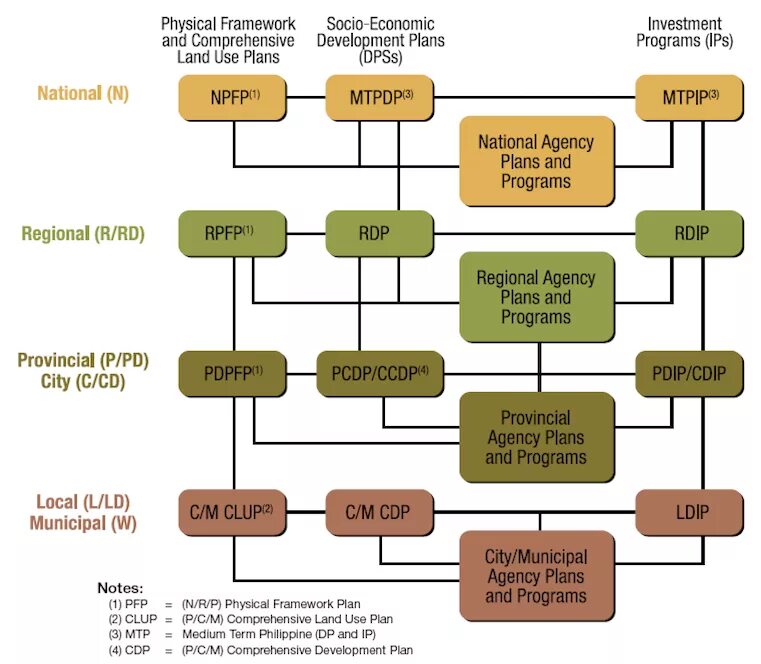 Physical Framework and Comprehensive Land Use Plans

Socio-Economic Development Plans (DPSs)

Investment Programs (IPs)

National (N)

NPFP$^{(1)}$

MTPDP$^{(3)}$

MTPIP$^{(3)}$

National Agency Plans and Programs

Regional (R/RD)

RPFP$^{(1)}$

RDP

RDIP

Regional Agency Plans and Programs

Provincial (P/PD) City (C/CD)

PDPFP$^{(1)}$

PCDP/CCDP$^{(4)}$

PDIP/CDIP

Provincial Agency Plans and Programs

Local (L/LD) Municipal (W)

C/M CLUP$^{(2)}$

C/M CDP

LDIP

City/Municipal Agency Plans and Programs

Notes:
(1) PFP = (N/R/P) Physical Framework Plan
(2) CLUP = (P/C/M) Comprehensive Land Use Plan
(3) MTP = Medium Term Philippine (DP and IP)
(4) CDP = (P/C/M) Comprehensive Development Plan